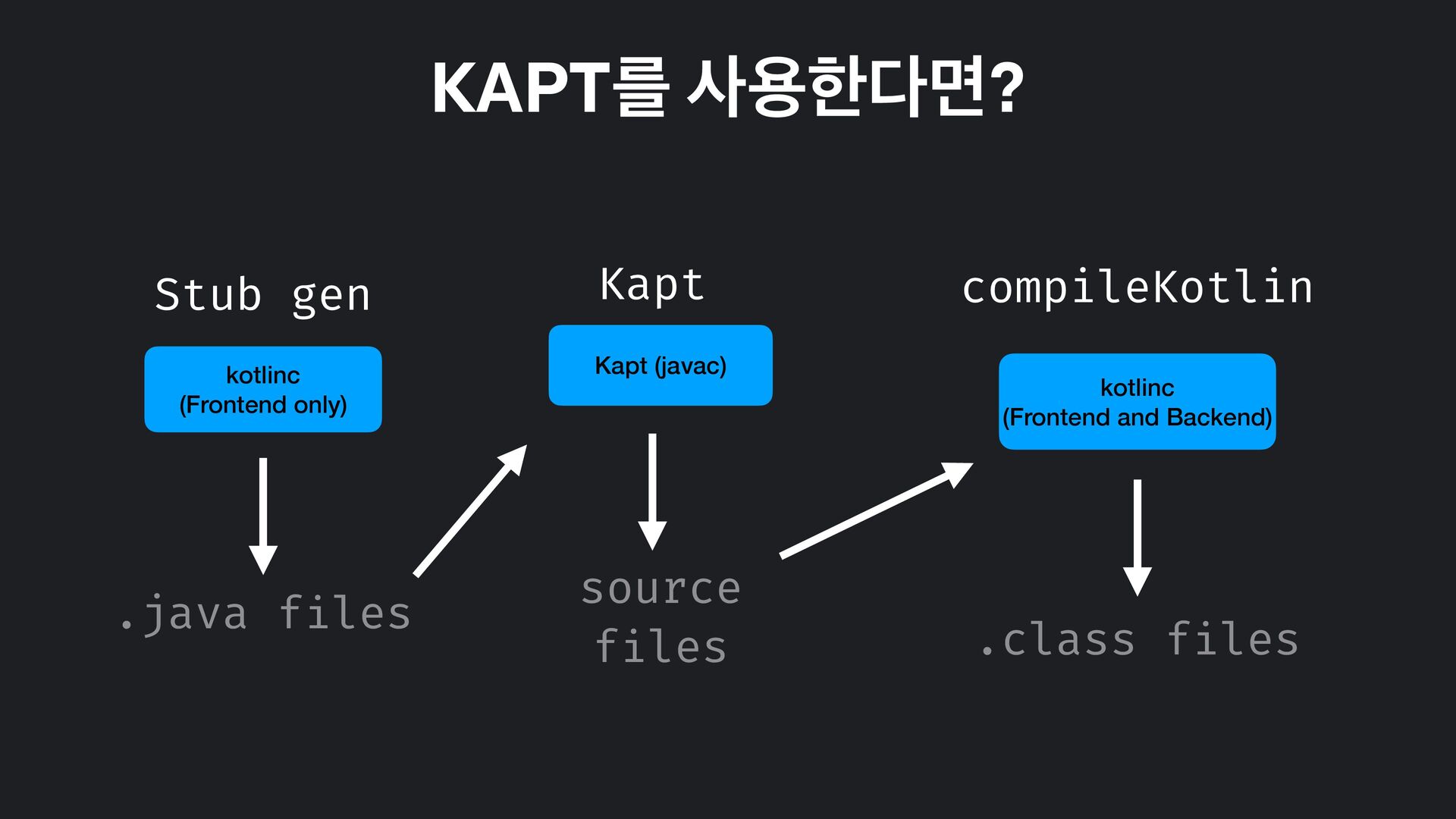 KAPT를 사용한다면?

Stub gen

kotlinc
(Frontend only)

.java files

Kapt

Kapt (javac)

source
files

compileKotlin

kotlinc
(Frontend and Backend)

.class files